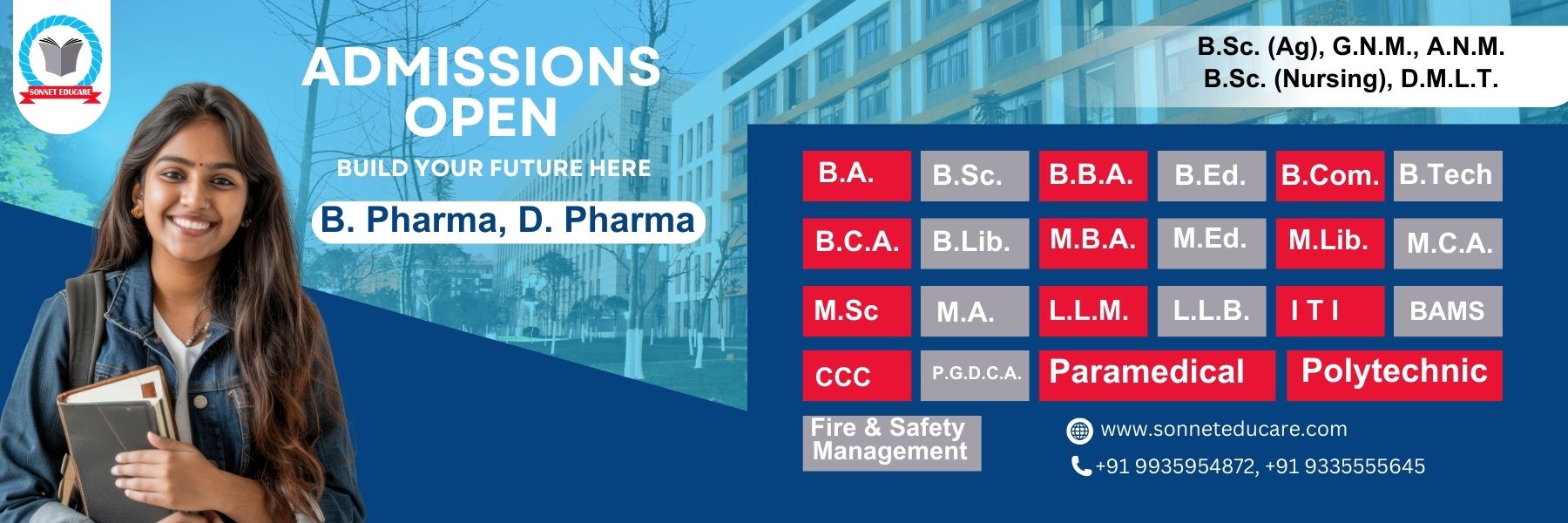 SONNET EDUCARE

ADMISSIONS OPEN

BUILD YOUR FUTURE HERE

B. Pharma, D. Pharma

B.Sc. (Ag), G.N.M., A.N.M.
B.Sc. (Nursing), D.M.L.T.

B.A. B.Sc. B.B.A. B.Ed. B.Com. B.Tech
B.C.A. B.Lib. M.B.A. M.Ed. M.Lib. M.C.A.
M.Sc M.A. L.L.M. L.L.B. I T I BAMS
CCC P.G.D.C.A. Paramedical Polytechnic
Fire & Safety Management

www.sonneteducare.com
+91 9935954872, +91 9335555645